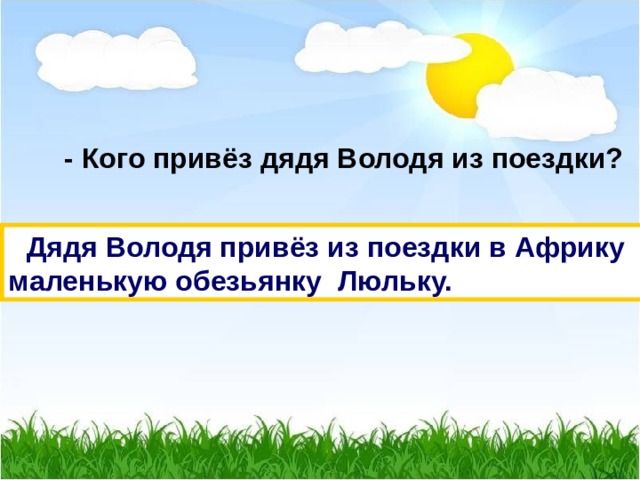 - Кого привёз дядя Володя из поездки?

Дядя Володя привёз из поездки в Африку маленькую обезьянку Люльку.